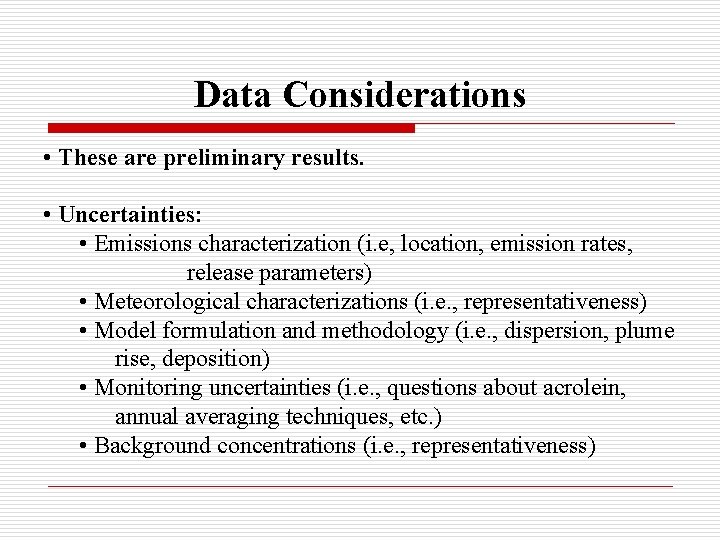 Data Considerations

• These are preliminary results.

• Uncertainties:
• Emissions characterization (i.e, location, emission rates, release parameters)
• Meteorological characterizations (i.e., representativeness)
• Model formulation and methodology (i.e., dispersion, plume rise, deposition)
• Monitoring uncertainties (i.e., questions about acrolein, annual averaging techniques, etc.)
• Background concentrations (i.e., representativeness)